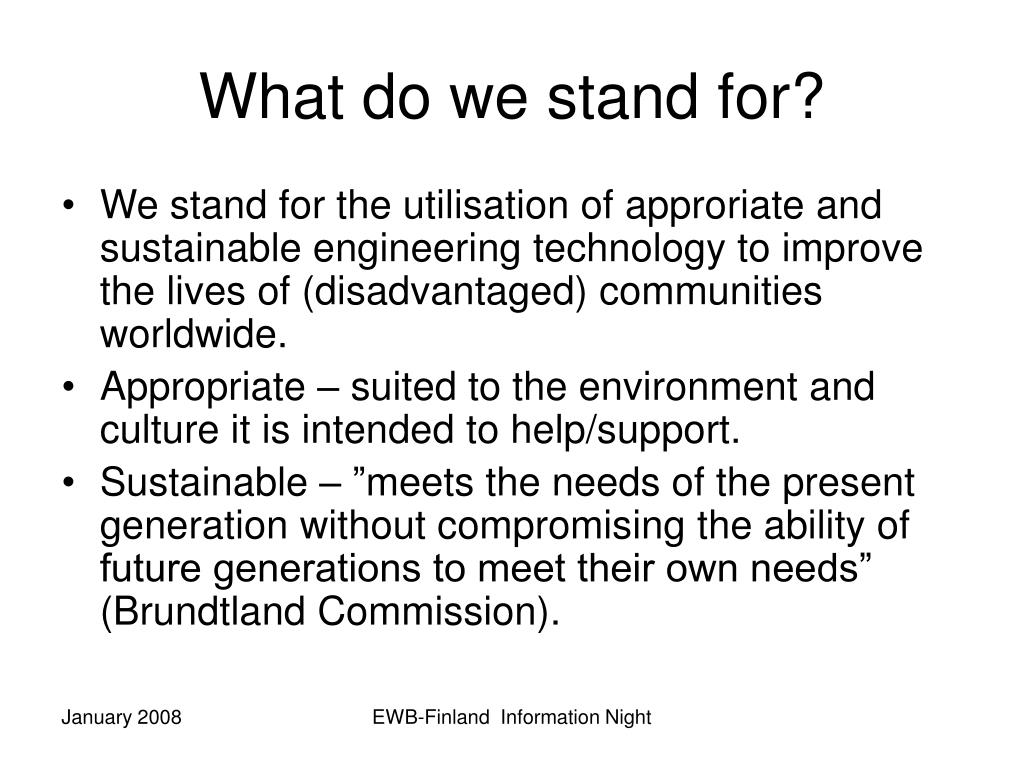 What do we stand for?

• We stand for the utilisation of approriate and sustainable engineering technology to improve the lives of (disadvantaged) communities worldwide.
• Appropriate – suited to the environment and culture it is intended to help/support.
• Sustainable – ”meets the needs of the present generation without compromising the ability of future generations to meet their own needs” (Brundtland Commission).

January 2008

EWB-Finland Information Night